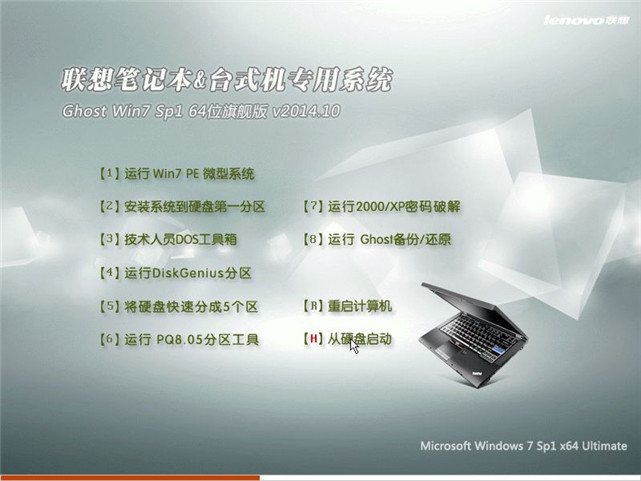 lenovo联想

联想笔记本&台式机专用系统

Ghost Win7 Sp1 64位旗舰版 v2014.10

【1】运行 Win7 PE 微型系统

【2】安装系统到硬盘第一分区

【3】技术人员DOS工具箱

【4】运行DiskGenius分区

【5】将硬盘快速分成5个区

【6】运行 PQ8.05分区工具

【7】运行2000/XP密码破解

【8】运行 Ghost备份/还原

【R】重启计算机

【H】从硬盘启动

Microsoft Windows 7 Sp1 x64 Ultimate